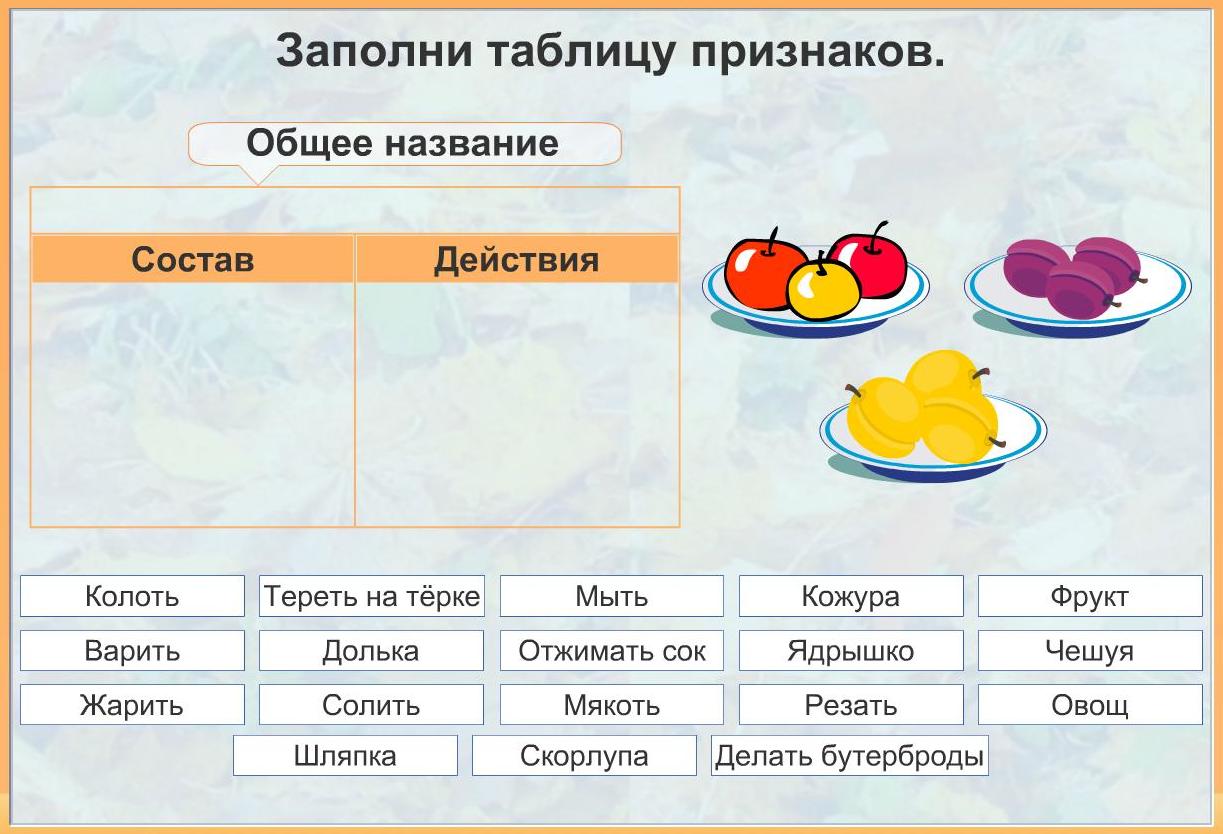 Заполни таблицу признаков.

Общее название

| Состав | Действия |
|---|---|
| | |

Колоть
Тереть на тёрке
Мыть
Кожура
Фрукт
Варить
Долька
Отжимать сок
Ядрышко
Чешуя
Жарить
Солить
Мякоть
Резать
Овощ
Шляпка
Скорлупа
Делать бутерброды